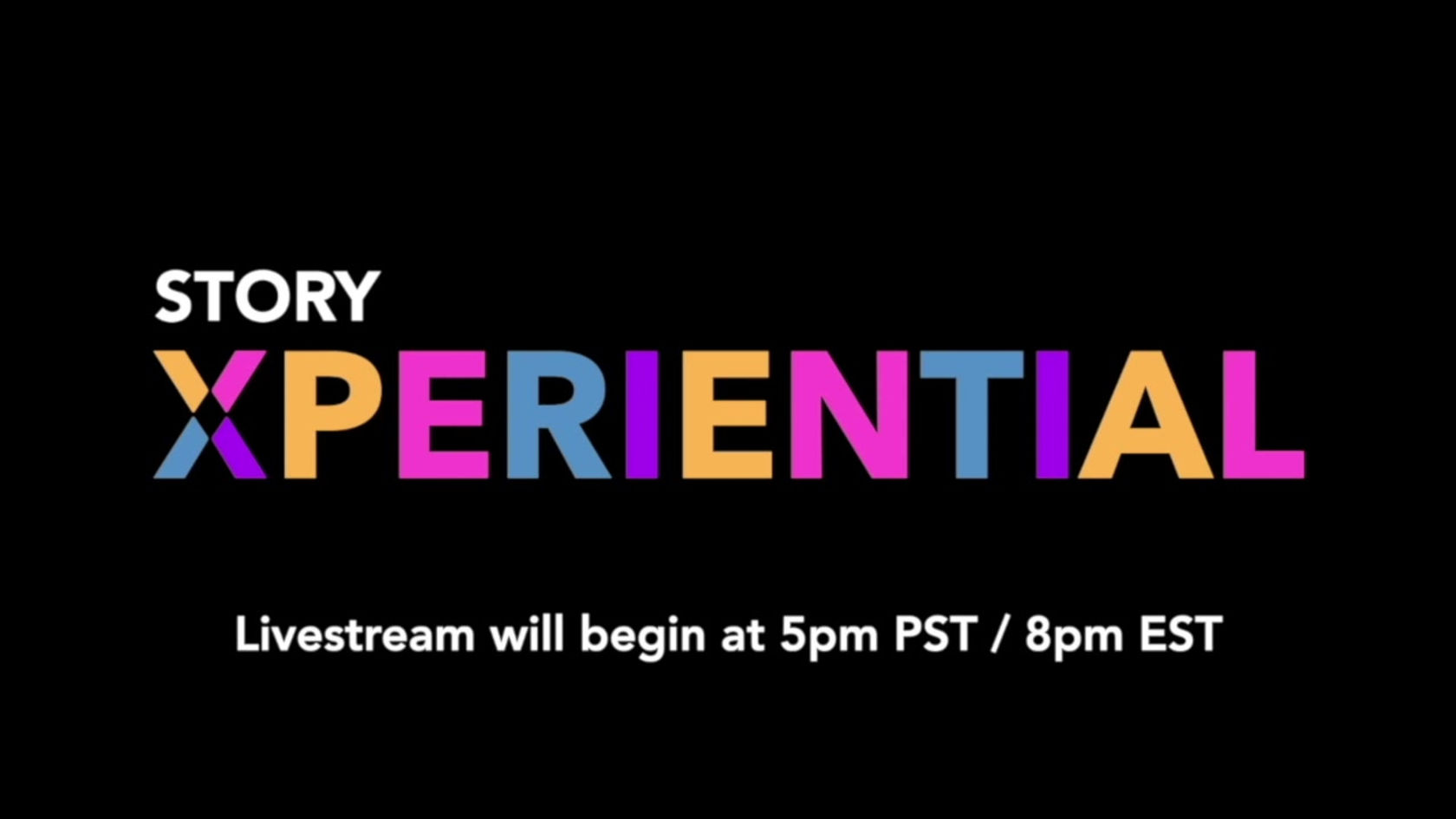 STORY
XPERIENTIAL

Livestream will begin at 5pm PST / 8pm EST